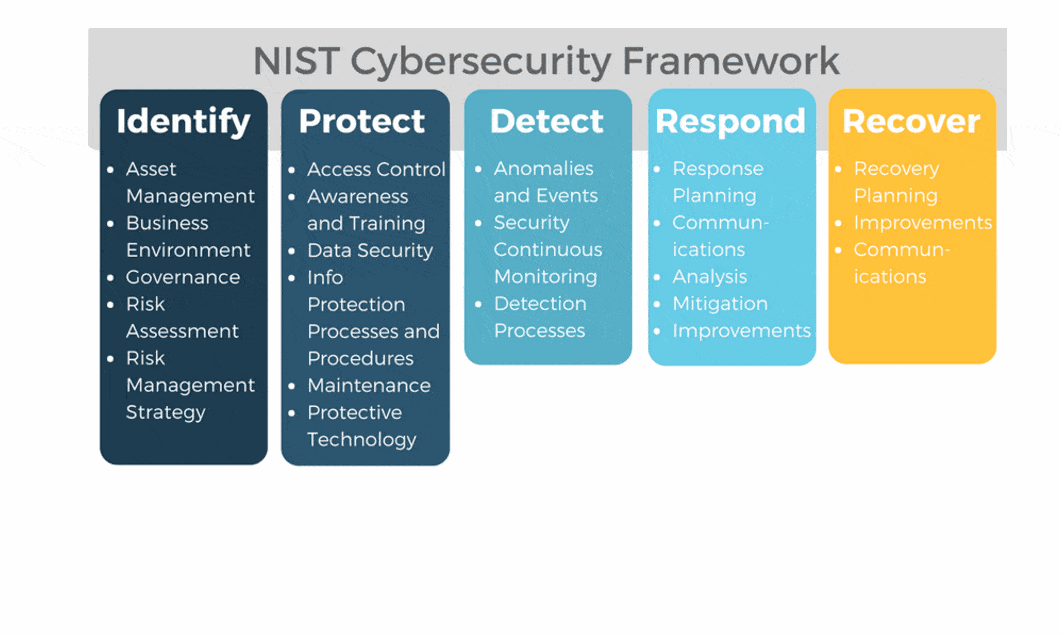 NIST Cybersecurity Framework

Identify
- Asset Management
- Business Environment
- Governance
- Risk Assessment
- Risk Management Strategy

Protect
- Access Control
- Awareness and Training
- Data Security
- Info Protection Processes and Procedures
- Maintenance
- Protective Technology

Detect
- Anomalies and Events
- Security Continuous Monitoring
- Detection Processes

Respond
- Response Planning
- Communications
- Analysis
- Mitigation
- Improvements

Recover
- Recovery Planning
- Improvements
- Communications